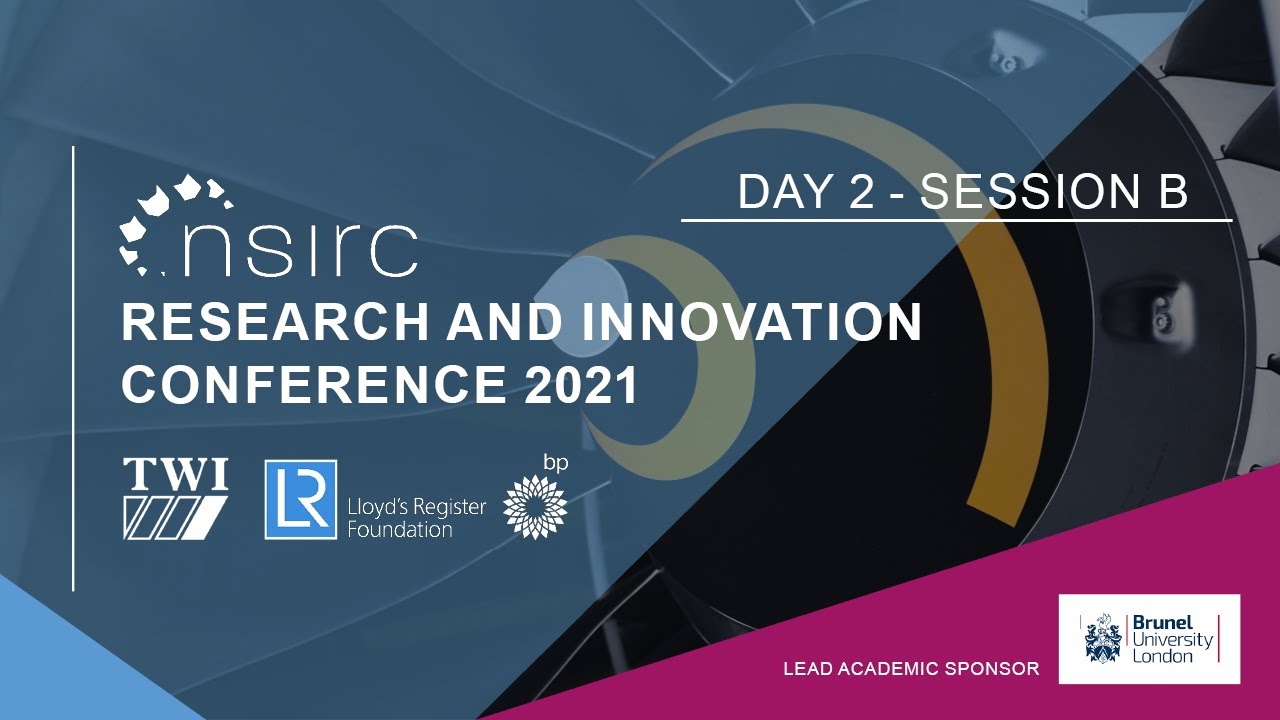 DAY 2 - SESSION B

nsirc
RESEARCH AND INNOVATION CONFERENCE 2021

TWI

LR Lloyd's Register Foundation

bp

LEAD ACADEMIC SPONSOR

Brunel University London